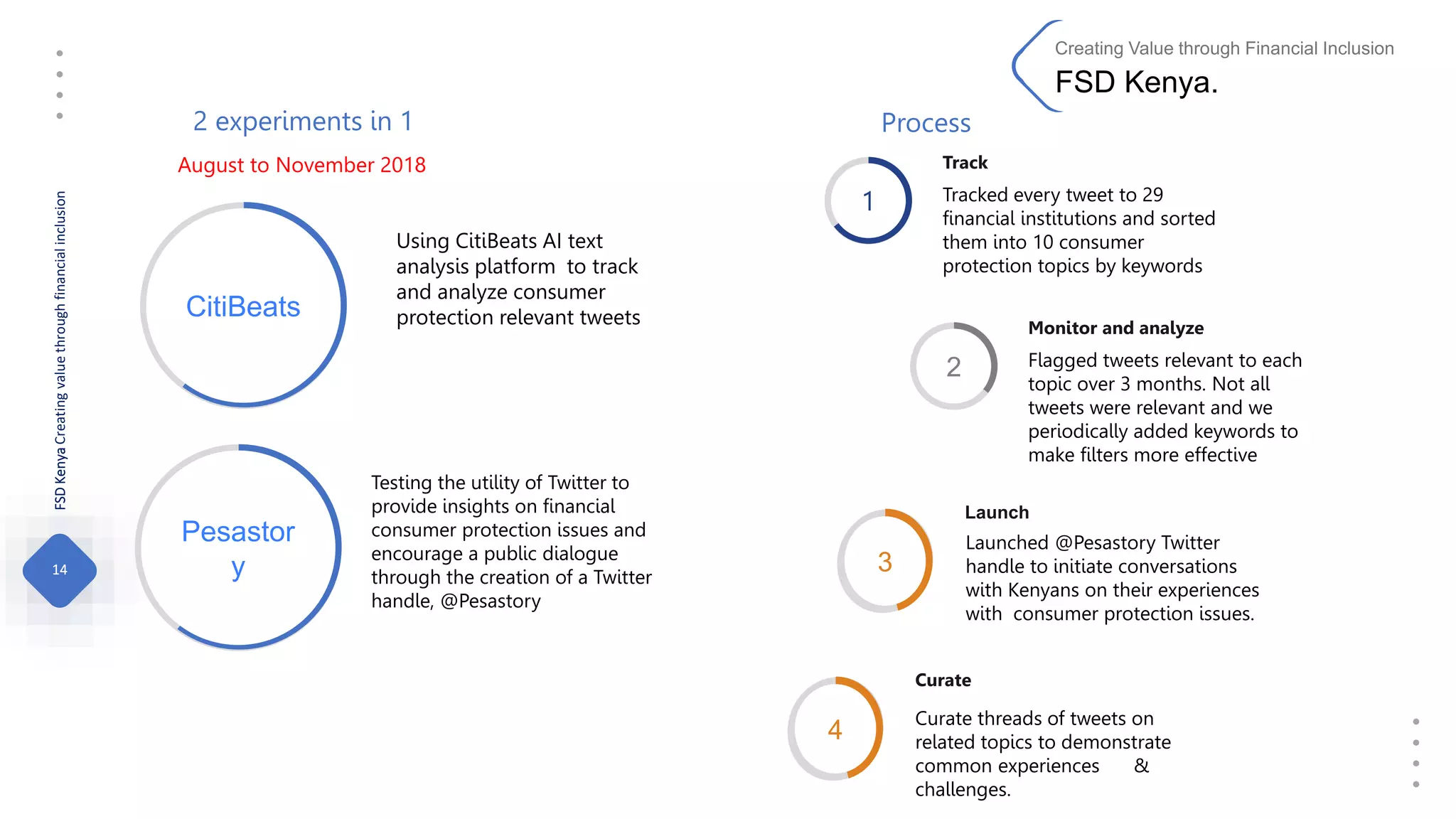 Creating Value through Financial Inclusion
FSD Kenya.

FSD Kenya Creating value through financial inclusion

14

2 experiments in 1

August to November 2018

CitiBeats

Using CitiBeats AI text analysis platform to track and analyze consumer protection relevant tweets

Pesastor
y

Testing the utility of Twitter to provide insights on financial consumer protection issues and encourage a public dialogue through the creation of a Twitter handle, @Pesastory

Process

1

Track

Tracked every tweet to 29 financial institutions and sorted them into 10 consumer protection topics by keywords

2

Monitor and analyze

Flagged tweets relevant to each topic over 3 months. Not all tweets were relevant and we periodically added keywords to make filters more effective

3

Launch

Launched @Pesastory Twitter handle to initiate conversations with Kenyans on their experiences with consumer protection issues.

4

Curate

Curate threads of tweets on related topics to demonstrate common experiences & challenges.